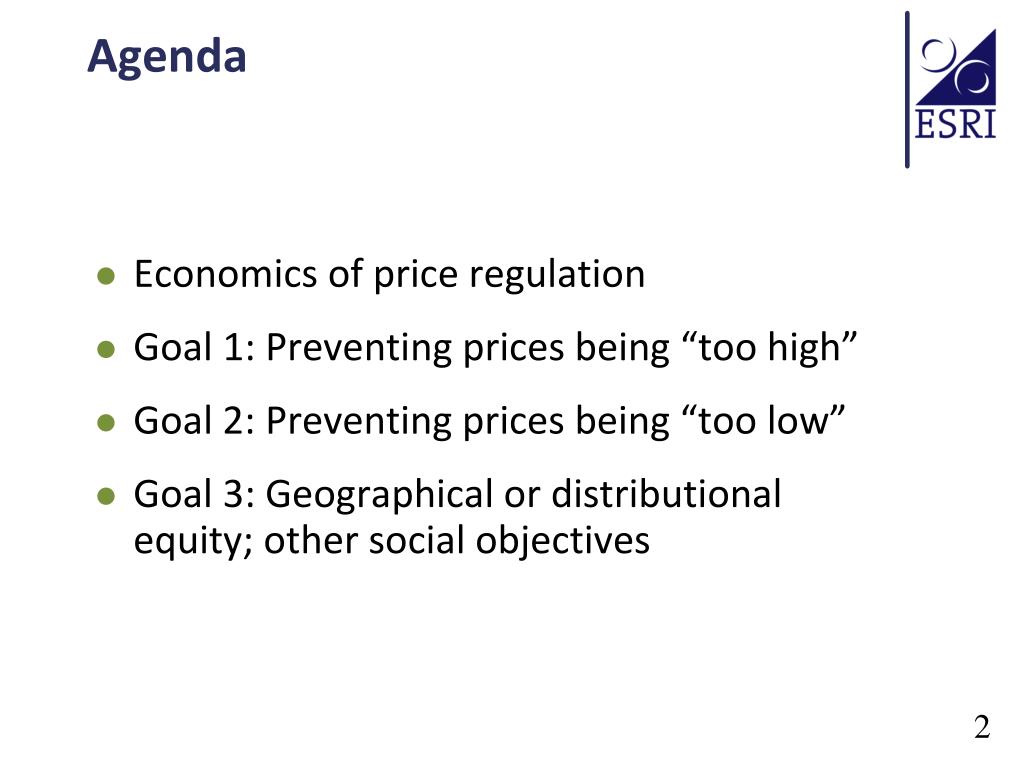 Agenda

ESRI

- Economics of price regulation
- Goal 1: Preventing prices being “too high”
- Goal 2: Preventing prices being “too low”
- Goal 3: Geographical or distributional equity; other social objectives

2